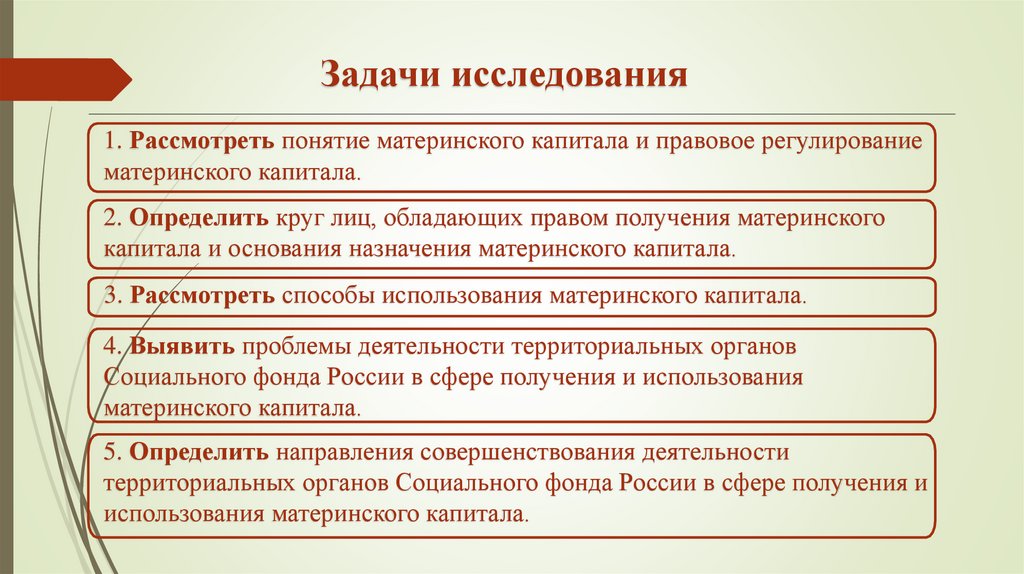 Задачи исследования

1. Рассмотреть понятие материнского капитала и правовое регулирование материнского капитала.

2. Определить круг лиц, обладающих правом получения материнского капитала и основания назначения материнского капитала.

3. Рассмотреть способы использования материнского капитала.

4. Выявить проблемы деятельности территориальных органов Социального фонда России в сфере получения и использования материнского капитала.

5. Определить направления совершенствования деятельности территориальных органов Социального фонда России в сфере получения и использования материнского капитала.